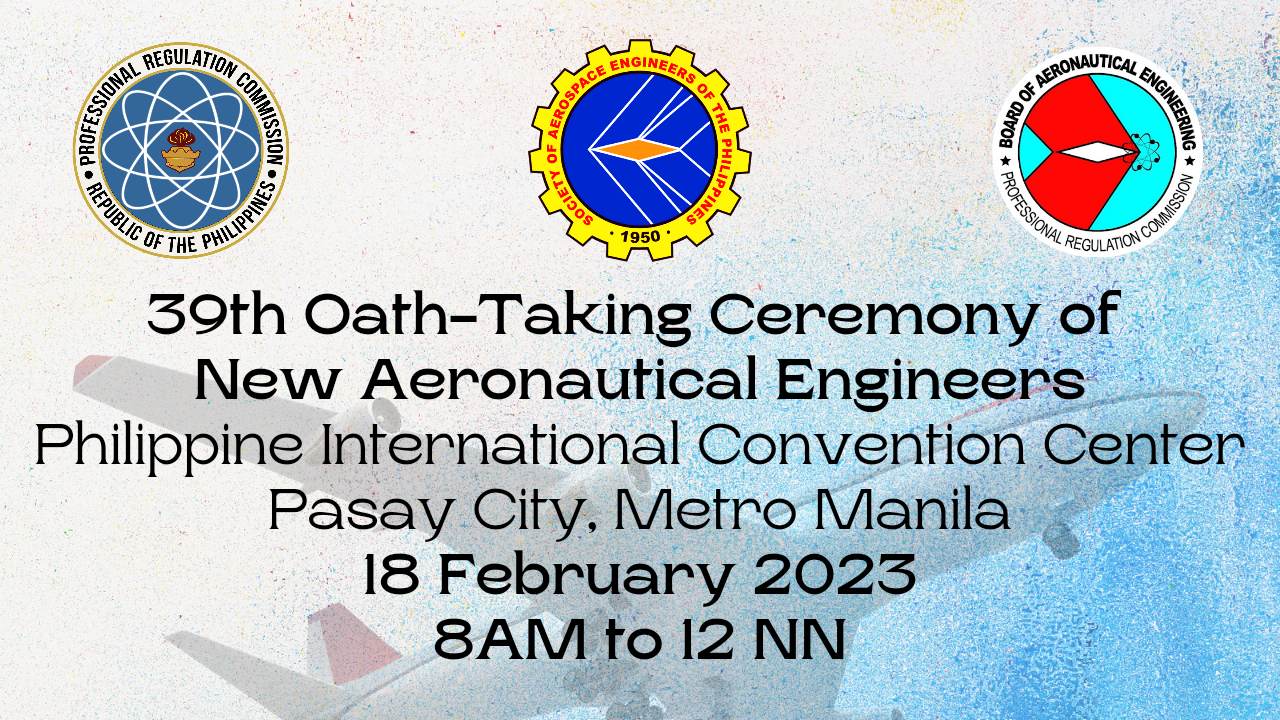 PROFESSIONAL REGULATION COMMISSION
REPUBLIC OF THE PHILIPPINES

SOCIETY OF AEROSPACE ENGINEERS OF THE PHILIPPINES
1950

BOARD OF AERONAUTICAL ENGINEERING
PROFESSIONAL REGULATION COMMISSION

39th Oath-Taking Ceremony of New Aeronautical Engineers
Philippine International Convention Center
Pasay City, Metro Manila
18 February 2023
8AM to 12 NN